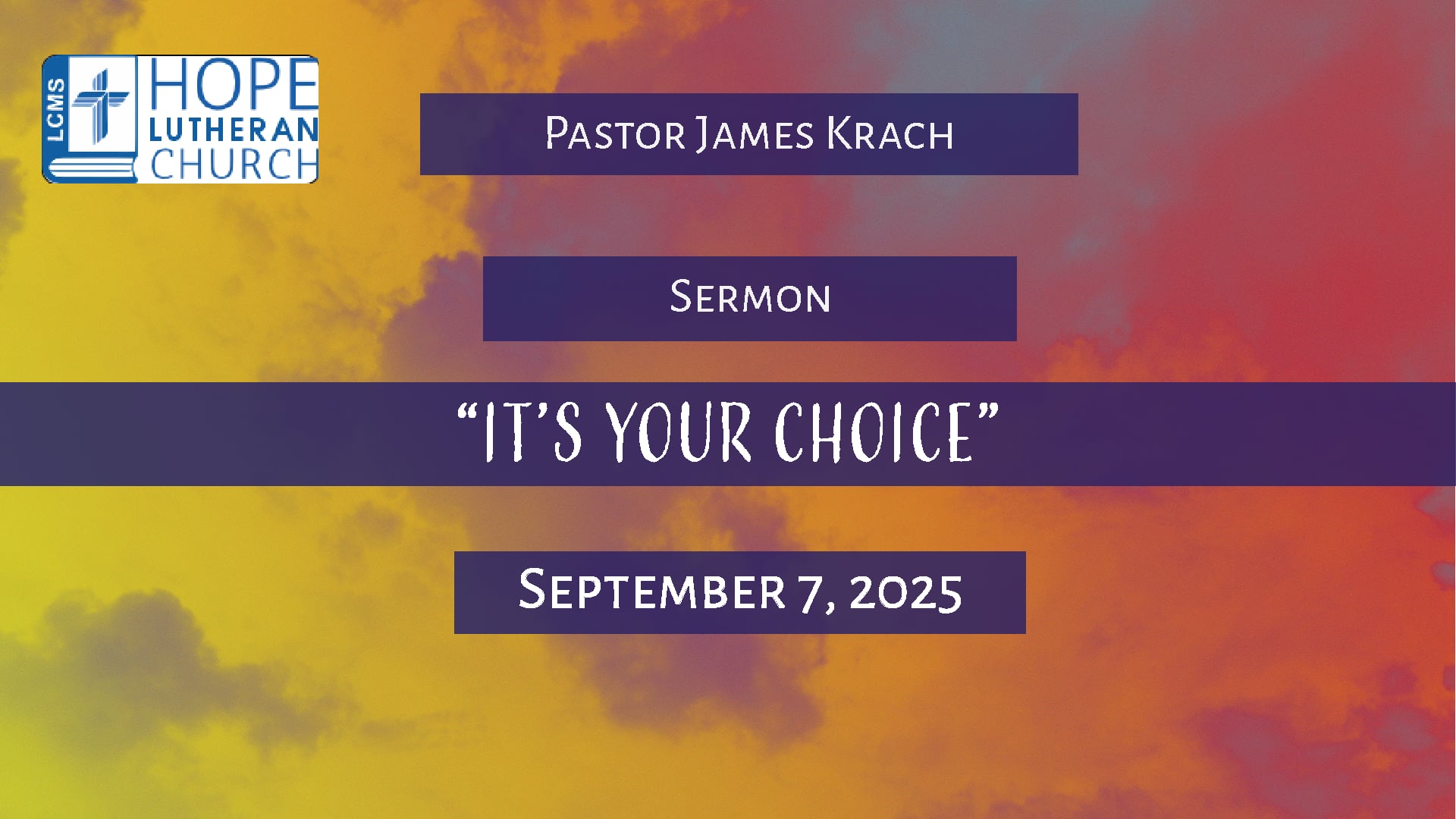 LCMS
HOPE
LUTHERAN
CHURCH

Pastor James Krach

Sermon

“IT’S YOUR CHOICE”

September 7, 2025